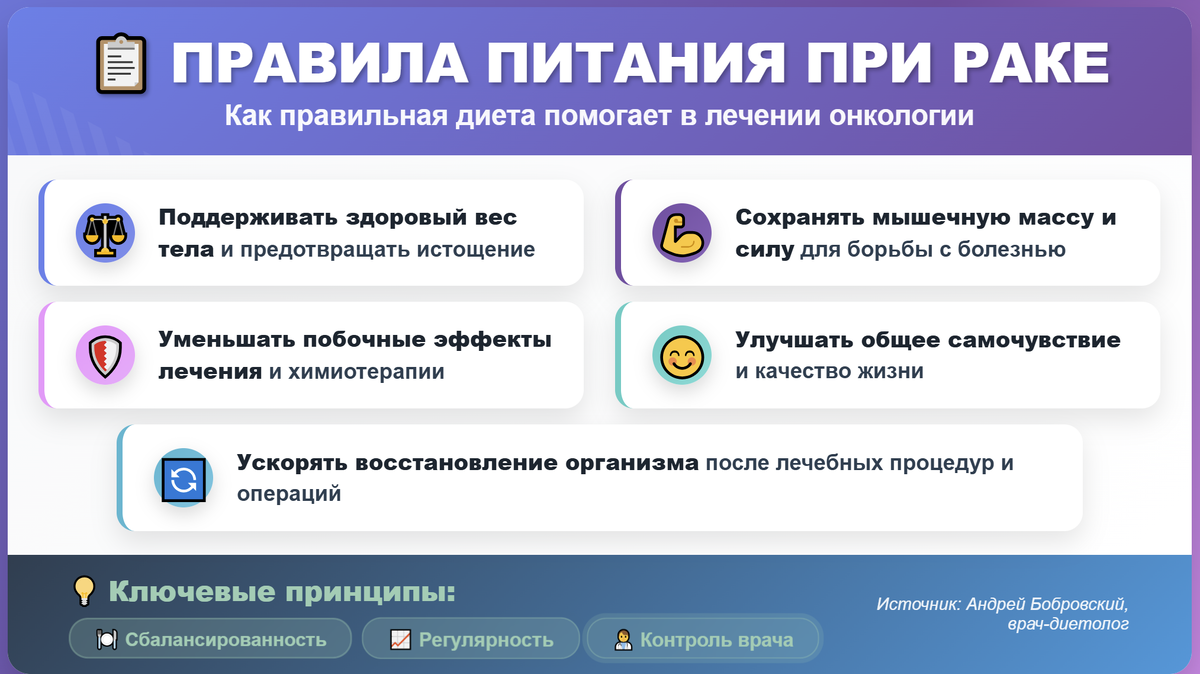 ПРАВИЛА ПИТАНИЯ ПРИ РАКЕ

Как правильная диета помогает в лечении онкологии

Поддерживать здоровый вес тела и предотвращать истощение

Сохранять мышечную массу и силу для борьбы с болезнью

Уменьшать побочные эффекты лечения и химиотерапии

Улучшать общее самочувствие и качество жизни

Ускорять восстановление организма после лечебных процедур и операций

Ключевые принципы:

Сбалансированность

Регулярность

Контроль врача

Источник: Андрей Бобровский, врач-диетолог